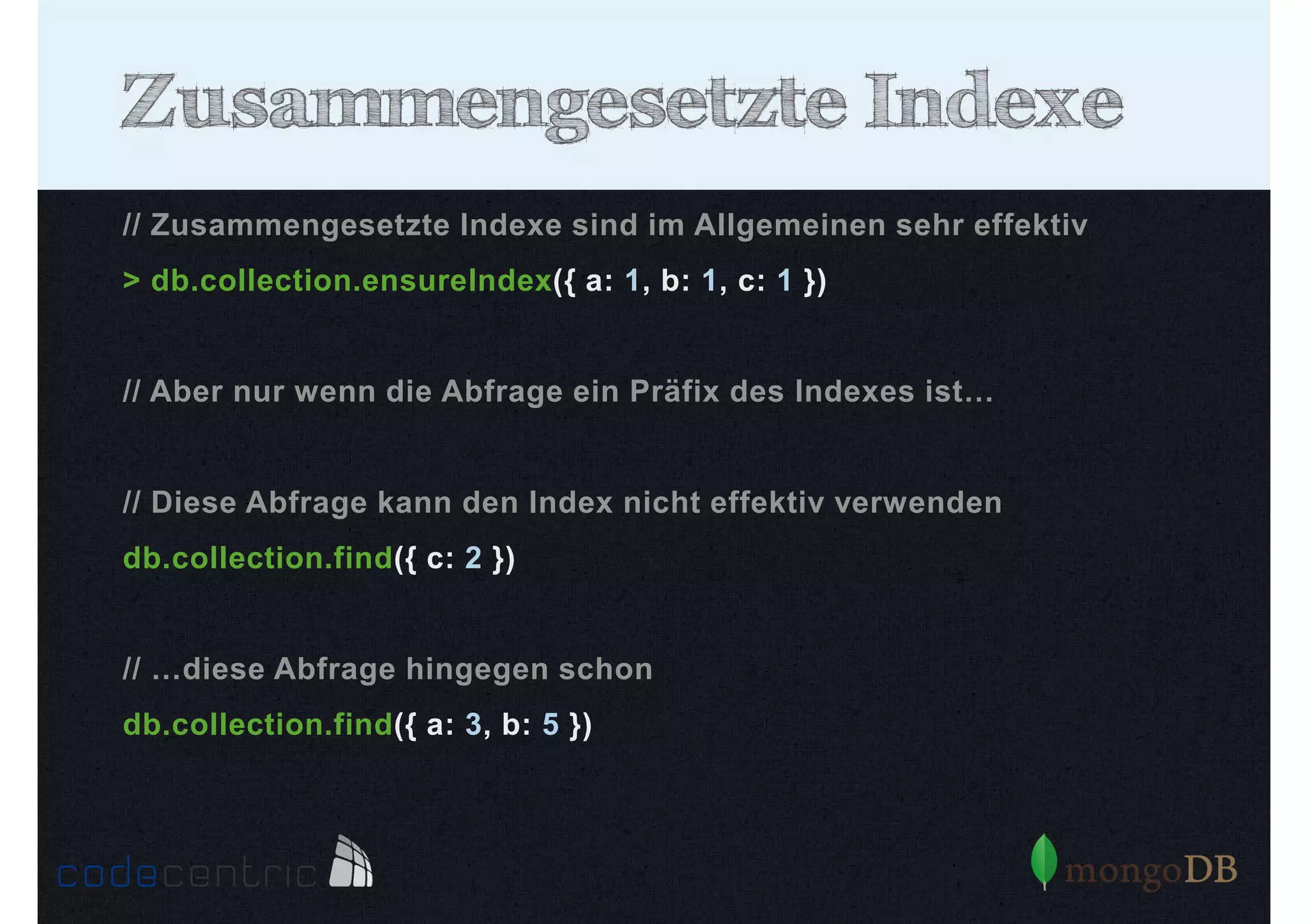 Zusammengesetzte Indexe

// Zusammengesetzte Indexe sind im Allgemeinen sehr effektiv

> db.collection.ensureIndex({ a: 1, b: 1, c: 1 })

// Aber nur wenn die Abfrage ein Präfix des Indexes ist...

// Diese Abfrage kann den Index nicht effektiv verwenden

db.collection.find({ c: 2 })

// ...diese Abfrage hingegen schon

db.collection.find({ a: 3, b: 5 })

codecentric

mongoDB